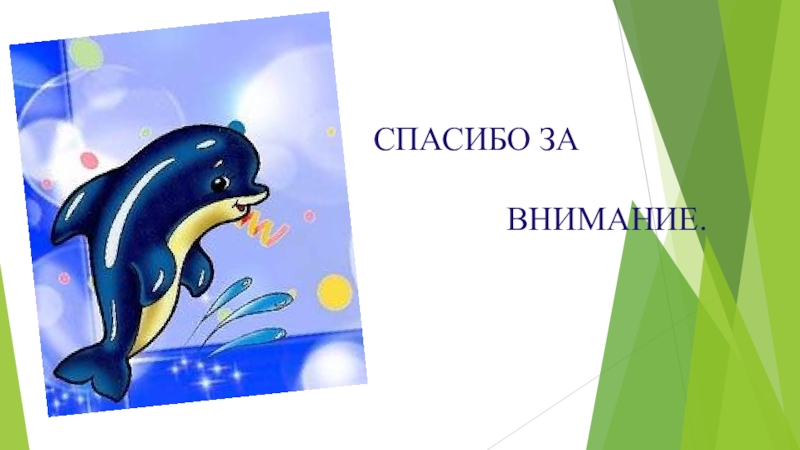 СПАСИБО ЗА

ВНИМАНИЕ.